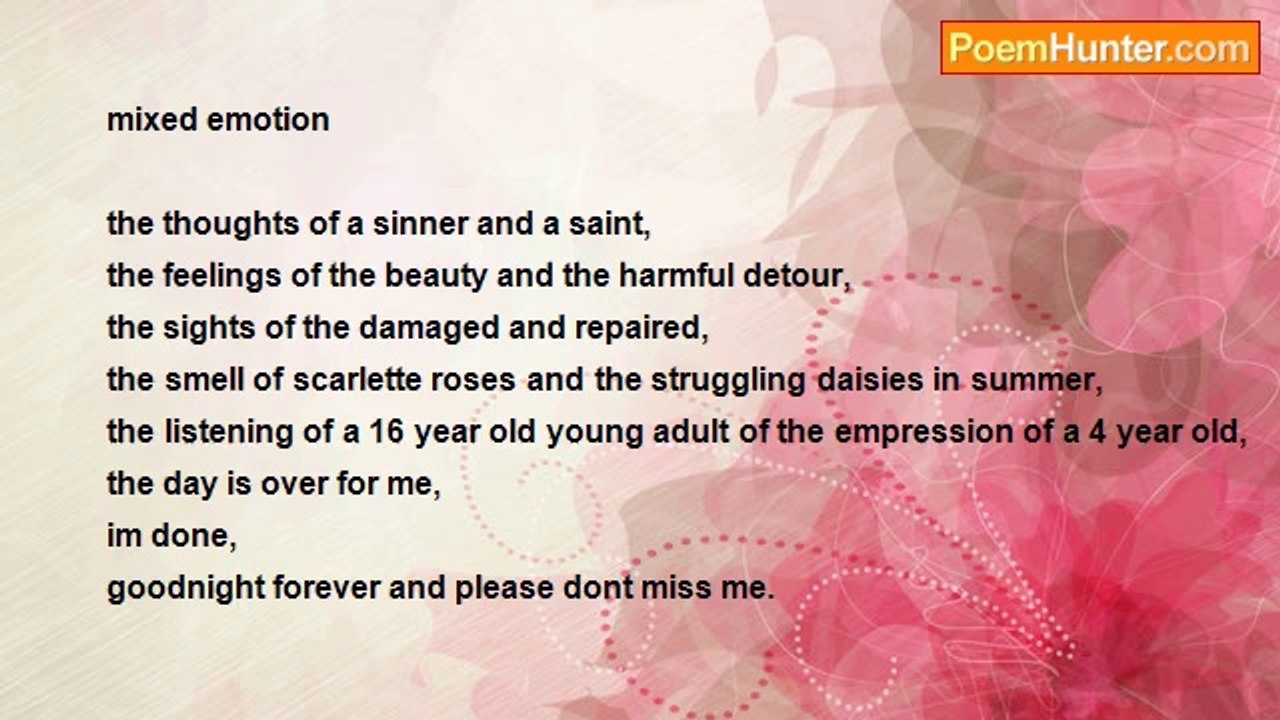 PoemHunter.com

mixed emotion

the thoughts of a sinner and a saint,
the feelings of the beauty and the harmful detour,
the sights of the damaged and repaired,
the smell of scarlette roses and the struggling daisies in summer,
the listening of a 16 year old young adult of the empression of a 4 year old,
the day is over for me,
im done,
goodnight forever and please dont miss me.